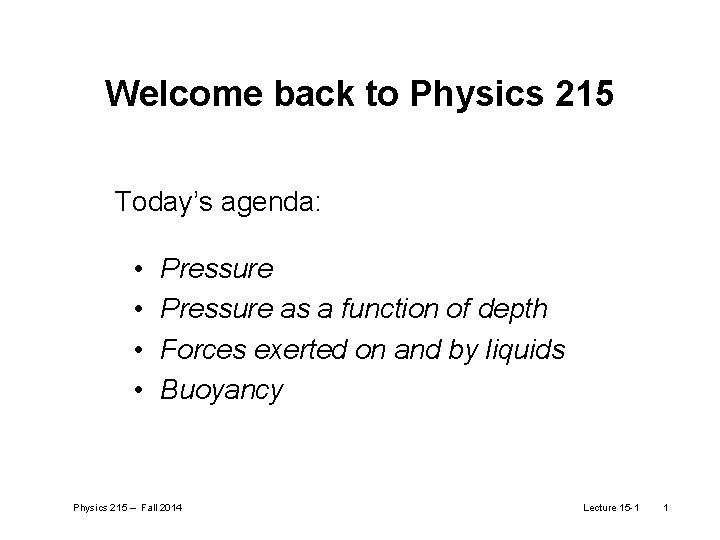 Welcome back to Physics 215

Today's agenda:

• Pressure
• Pressure as a function of depth
• Forces exerted on and by liquids
• Buoyancy

Physics 215 – Fall 2014

Lecture 15-1    1